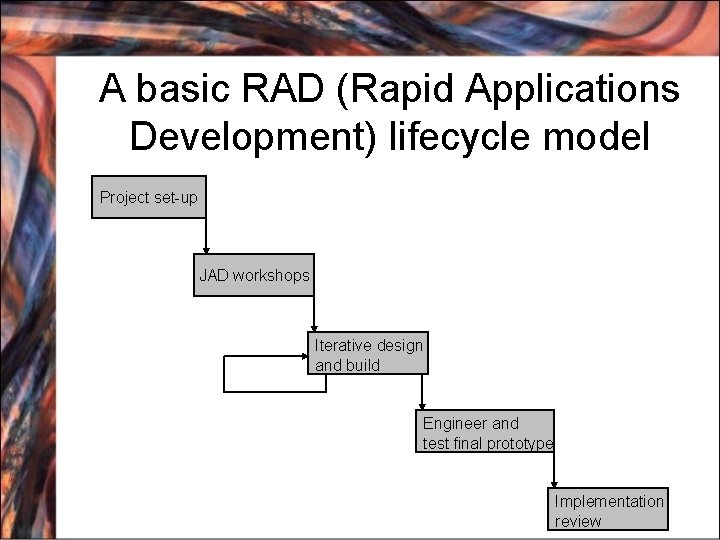 A basic RAD (Rapid Applications Development) lifecycle model

Project set-up

JAD workshops

Iterative design and build

Engineer and test final prototype

Implementation review